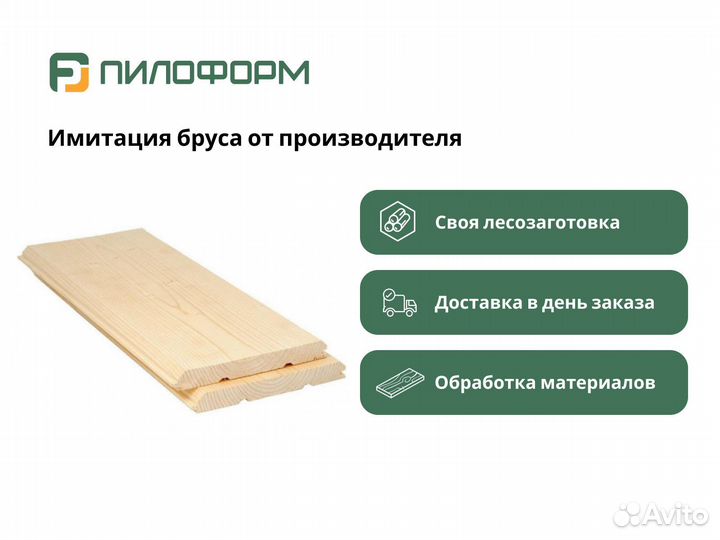 ПИЛОФОРМ

Имитация бруса от производителя

Своя лесозаготовка

Доставка в день заказа

Обработка материалов

Avito